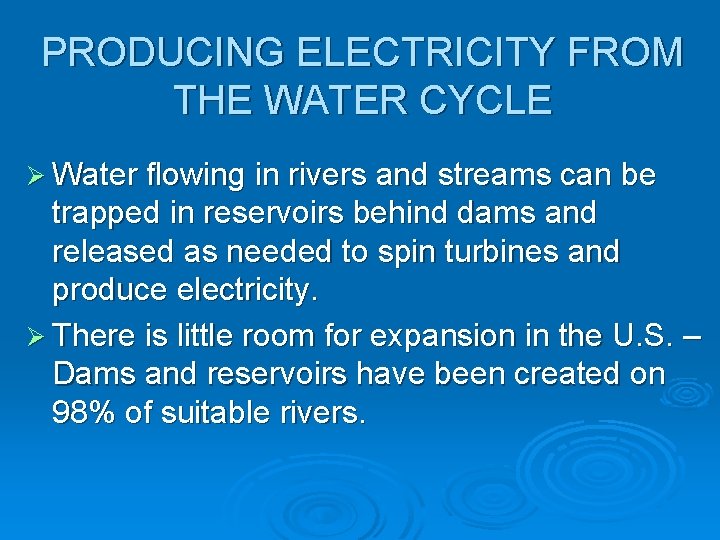 PRODUCING ELECTRICITY FROM THE WATER CYCLE

➢ Water flowing in rivers and streams can be trapped in reservoirs behind dams and released as needed to spin turbines and produce electricity.

➢ There is little room for expansion in the U.S. – Dams and reservoirs have been created on 98% of suitable rivers.